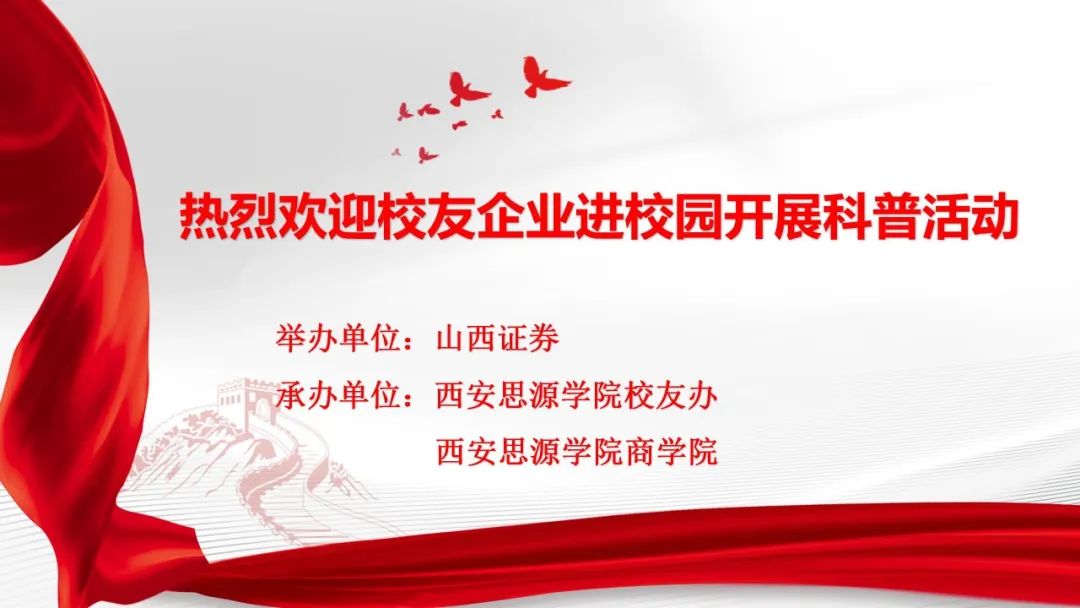 热烈欢迎校友企业进校园开展科普活动

举办单位：山西证券

承办单位：西安思源学院校友办

西安思源学院商学院